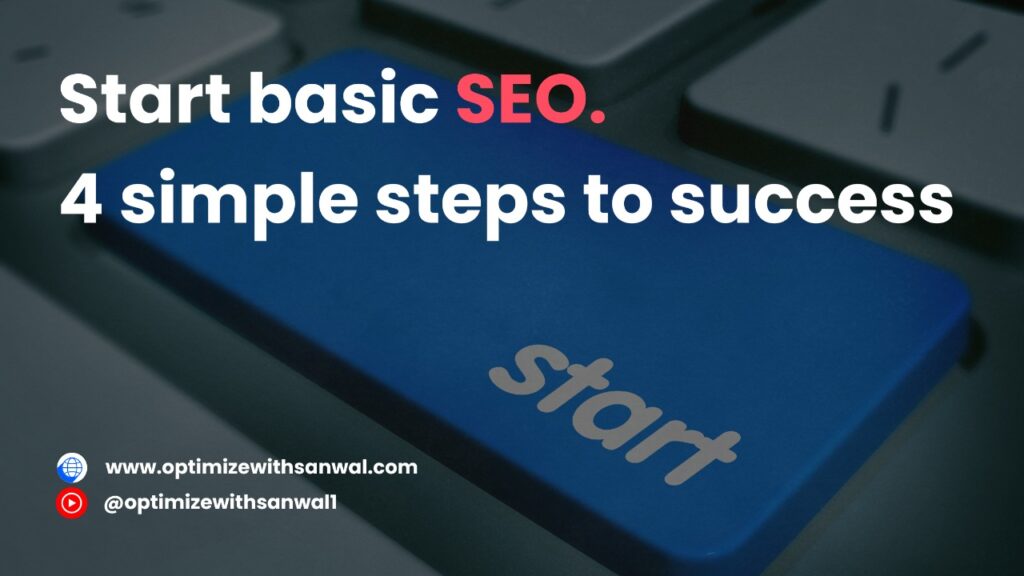 Start basic SEO.
4 simple steps to success

start

www.optimizewithsanwal.com
@optimizewithsanwal1